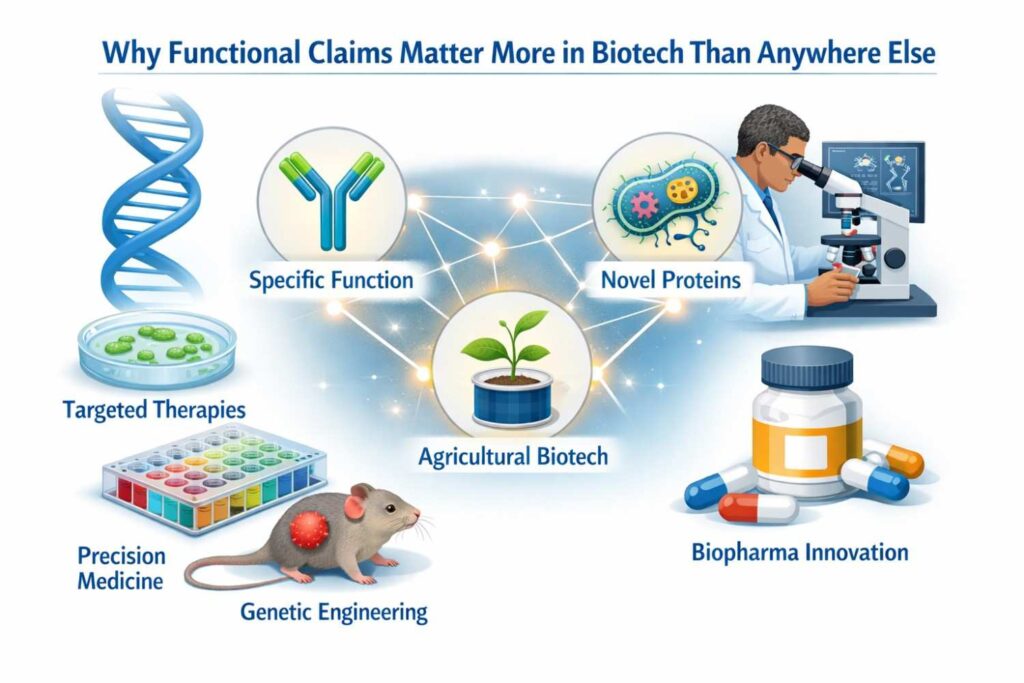 Why Functional Claims Matter More in Biotech Than Anywhere Else

Specific Function

Novel Proteins

Targeted Therapies

Agricultural Biotech

Precision Medicine

Genetic Engineering

Biopharma Innovation